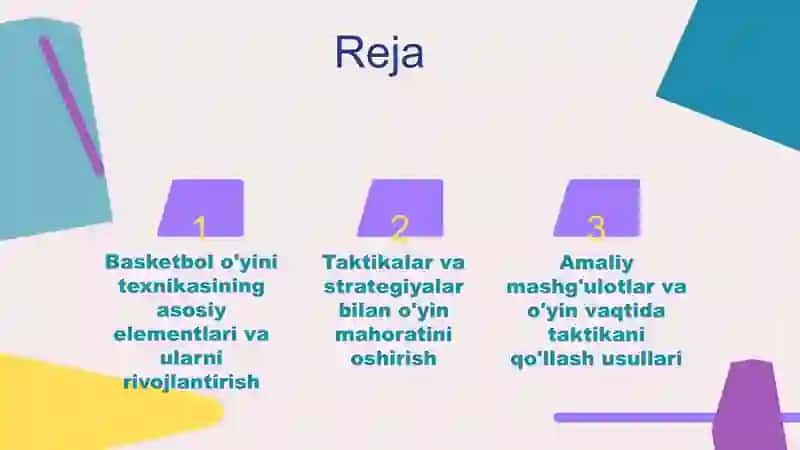 Reja

1

Basketbol o'yini texnikasining asosiy elementlari va ularni rivojlantirish

2

Taktikalar va strategiyalar bilan o'yin mahoratini oshirish

3

Amaliy mashg'ulotlar va o'yin vaqtida taktikani qo'llash usullari